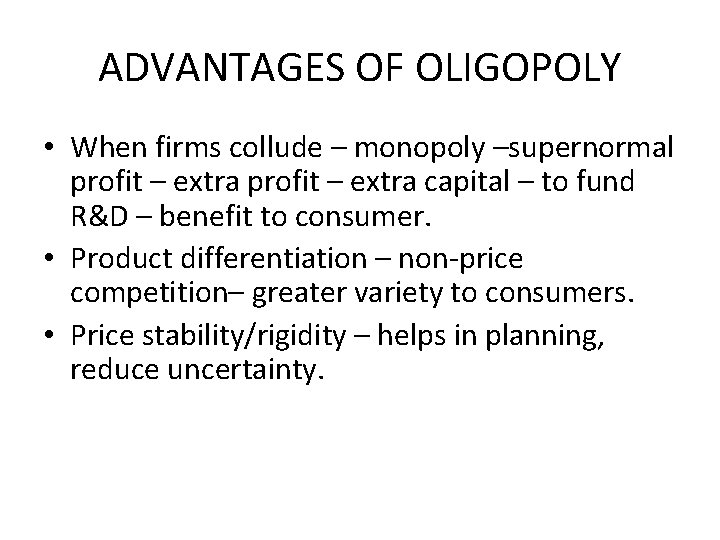 ADVANTAGES OF OLIGOPOLY

• When firms collude – monopoly –supernormal profit – extra profit – extra capital – to fund R&D – benefit to consumer.
• Product differentiation – non-price competition– greater variety to consumers.
• Price stability/rigidity – helps in planning, reduce uncertainty.